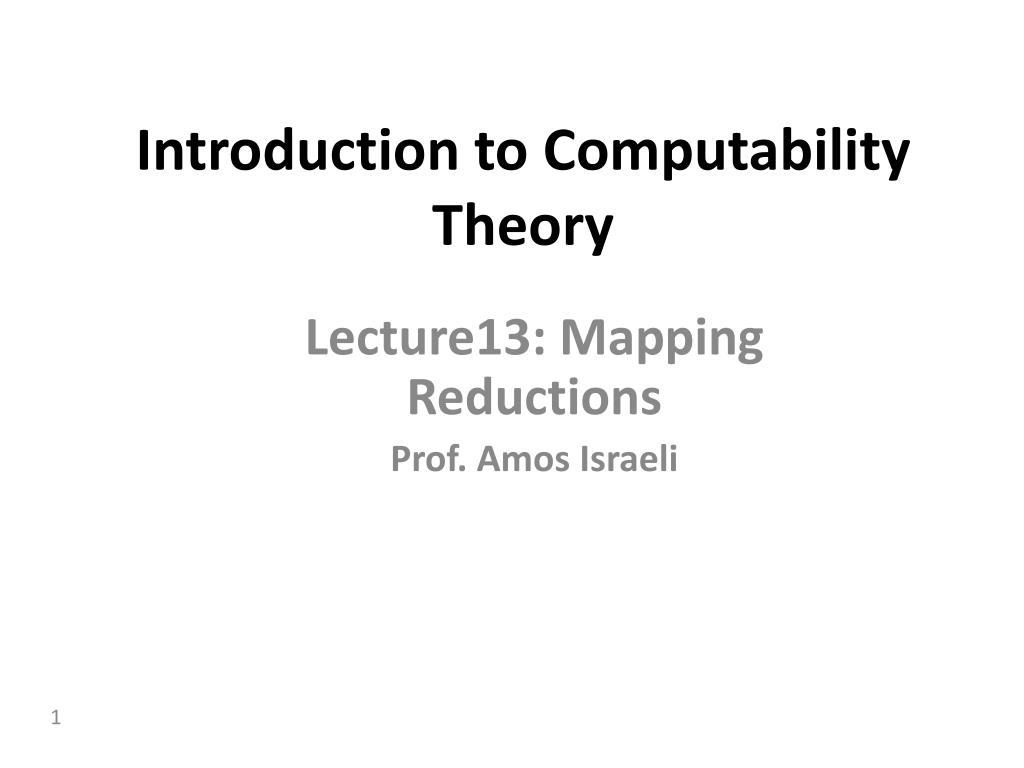 Introduction to Computability Theory

Lecture13: Mapping Reductions

Prof. Amos Israeli

1